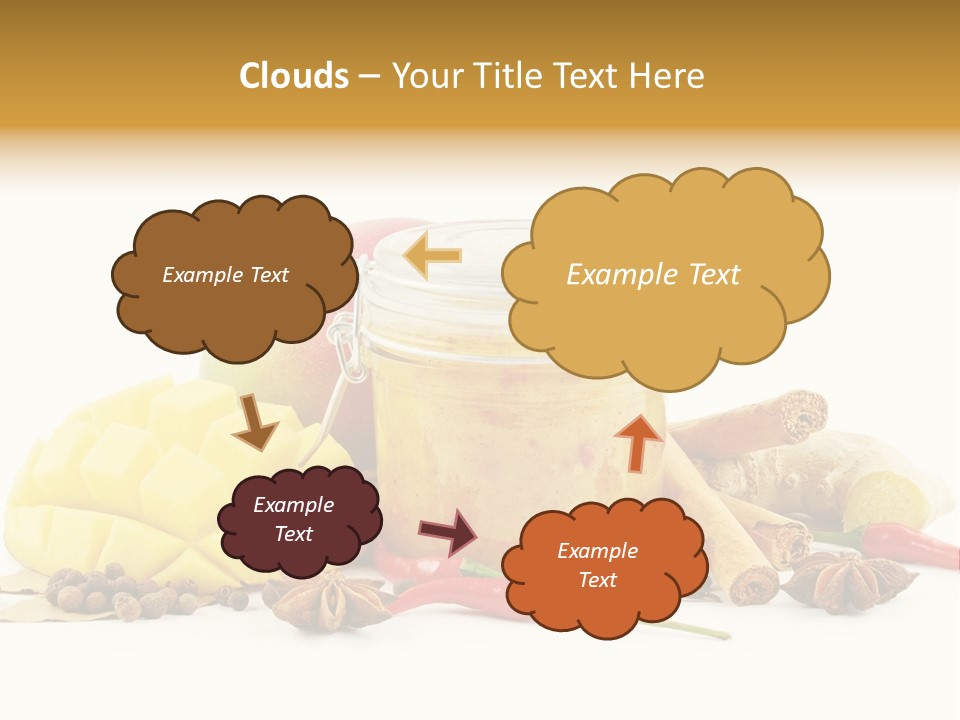 Clouds – Your Title Text Here

Example Text

Example Text

Example Text

Example Text